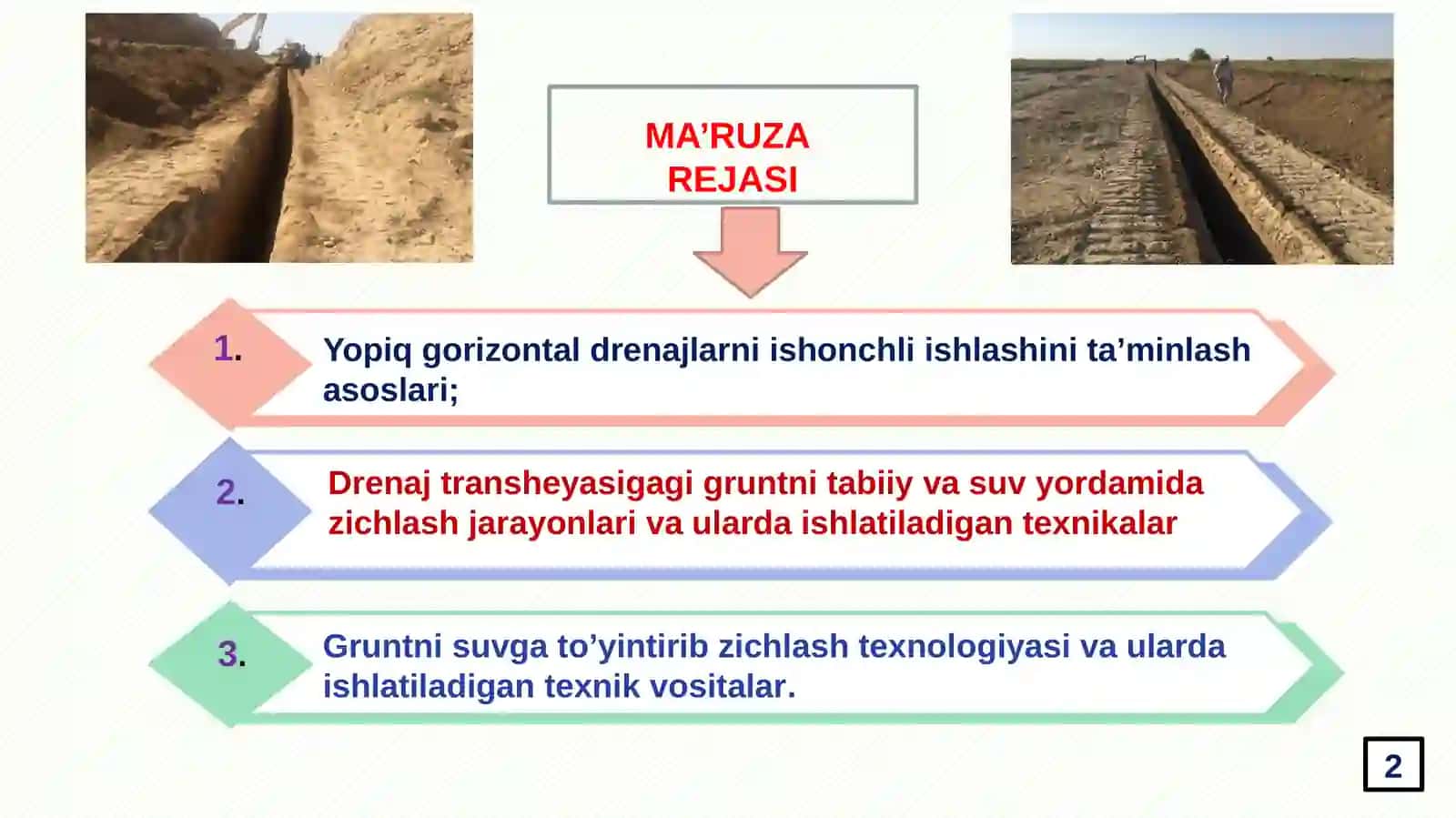 MA’RUZA REJASI

1. Yopiq gorizontal drenajlarni ishonchli ishlashini ta’minlash asoslari;

2. Drenaj transheyasigagi gruntni tabiiy va suv yordamida zichlash jarayonlari va ularda ishlatiladigan texnikalar

3. Gruntni suvga to’yintirib zichlash texnologiyasi va ularda ishlatiladigan texnik vositalar.

2